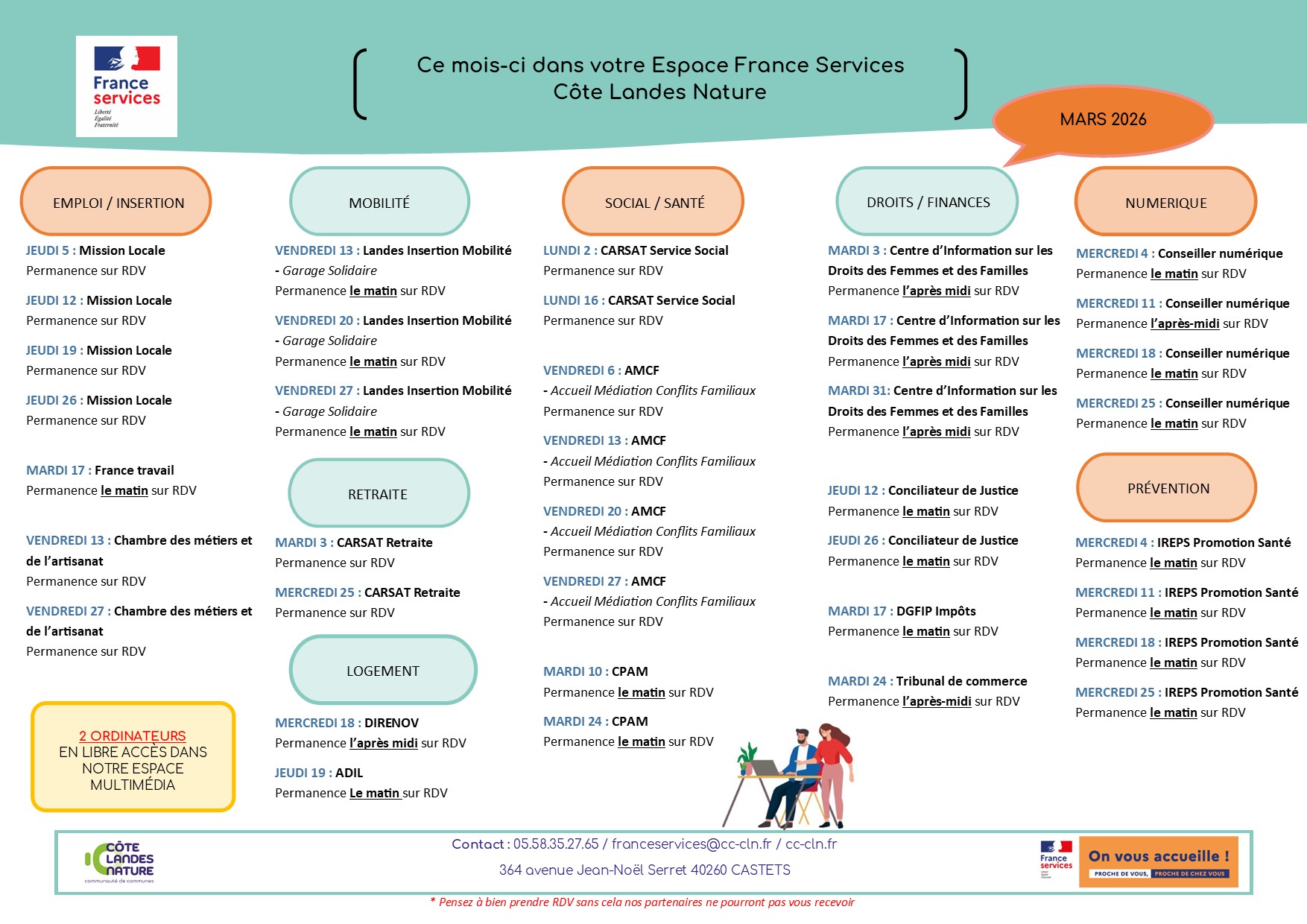 France services
Liberté
Égalité
Fraternité

Ce mois-ci dans votre Espace France Services
Côte Landes Nature

MARS 2026

EMPLOI / INSERTION

JEUDI 5 : Mission Locale
Permanence sur RDV

JEUDI 12 : Mission Locale
Permanence sur RDV

JEUDI 19 : Mission Locale
Permanence sur RDV

JEUDI 26 : Mission Locale
Permanence sur RDV

MARDI 17 : France travail
Permanence le matin sur RDV

VENDREDI 13 : Chambre des métiers et de l'artisanat
Permanence sur RDV

VENDREDI 27 : Chambre des métiers et de l'artisanat
Permanence sur RDV

2 ORDINATEURS
EN LIBRE ACCÈS DANS NOTRE ESPACE MULTIMÉDIA

MOBILITÉ

VENDREDI 13 : Landes Insertion Mobilité - Garage Solidaire
Permanence le matin sur RDV

VENDREDI 20 : Landes Insertion Mobilité - Garage Solidaire
Permanence le matin sur RDV

VENDREDI 27 : Landes Insertion Mobilité - Garage Solidaire
Permanence le matin sur RDV

RETRAITE

MARDI 3 : CARSAT Retraite
Permanence sur RDV

MERCREDI 25 : CARSAT Retraite
Permanence sur RDV

LOGEMENT

MERCREDI 18 : DIRENOV
Permanence l'après midi sur RDV

JEUDI 19 : ADIL
Permanence Le matin sur RDV

SOCIAL / SANTÉ

LUNDI 2 : CARSAT Service Social
Permanence sur RDV

LUNDI 16 : CARSAT Service Social
Permanence sur RDV

VENDREDI 6 : AMCF
- Accueil Médiation Conflits Familiaux
Permanence sur RDV

VENDREDI 13 : AMCF
- Accueil Médiation Conflits Familiaux
Permanence sur RDV

VENDREDI 20 : AMCF
- Accueil Médiation Conflits Familiaux
Permanence sur RDV

VENDREDI 27 : AMCF
- Accueil Médiation Conflits Familiaux
Permanence sur RDV

MARDI 10 : CPAM
Permanence le matin sur RDV

MARDI 24 : CPAM
Permanence le matin sur RDV

DROITS / FINANCES

MARDI 3 : Centre d'Information sur les Droits des Femmes et des Familles
Permanence l'après midi sur RDV

MARDI 17 : Centre d'Information sur les Droits des Femmes et des Familles
Permanence l'après midi sur RDV

MARDI 31: Centre d'Information sur les Droits des Femmes et des Familles
Permanence l'après midi sur RDV

JEUDI 12 : Conciliateur de Justice
Permanence le matin sur RDV

JEUDI 26 : Conciliateur de Justice
Permanence le matin sur RDV

MARDI 17 : DGFIP Impôts
Permanence le matin sur RDV

MARDI 24 : Tribunal de commerce
Permanence l'après-midi sur RDV

NUMERIQUE

MERCREDI 4 : Conseiller numérique
Permanence le matin sur RDV

MERCREDI 11 : Conseiller numérique
Permanence l'après-midi sur RDV

MERCREDI 18 : Conseiller numérique
Permanence le matin sur RDV

MERCREDI 25 : Conseiller numérique
Permanence le matin sur RDV

PRÉVENTION

MERCREDI 4 : IREPS Promotion Santé
Permanence le matin sur RDV

MERCREDI 11 : IREPS Promotion Santé
Permanence le matin sur RDV

MERCREDI 18 : IREPS Promotion Santé
Permanence le matin sur RDV

MERCREDI 25 : IREPS Promotion Santé
Permanence le matin sur RDV

CÔTE LANDES NATURE
communauté de communes

Contact : 05.58.35.27.65 / franceservices@cc-cln.fr / cc-cln.fr
364 avenue Jean-Noël Serret 40260 CASTETS

France services
On vous accueille !
PROCHE DE VOUS, PROCHE DE CHEZ VOUS

* Pensez à bien prendre RDV sans cela nos partenaires ne pourront pas vous recevoir